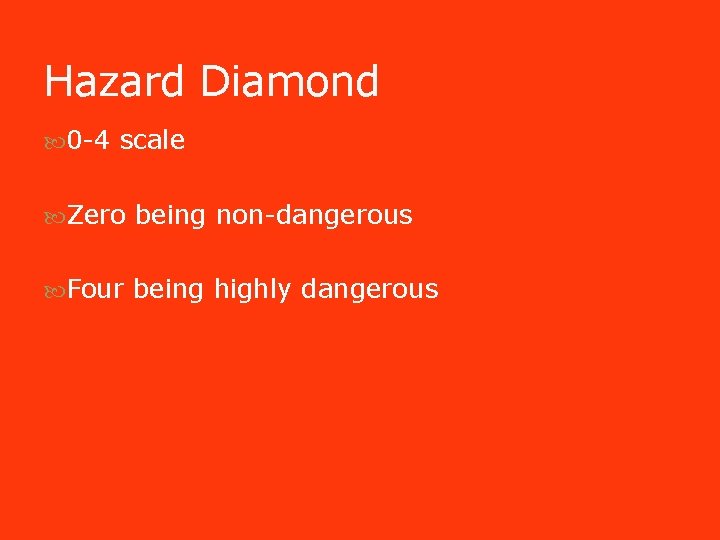 Hazard Diamond

0-4 scale

Zero being non-dangerous

Four being highly dangerous